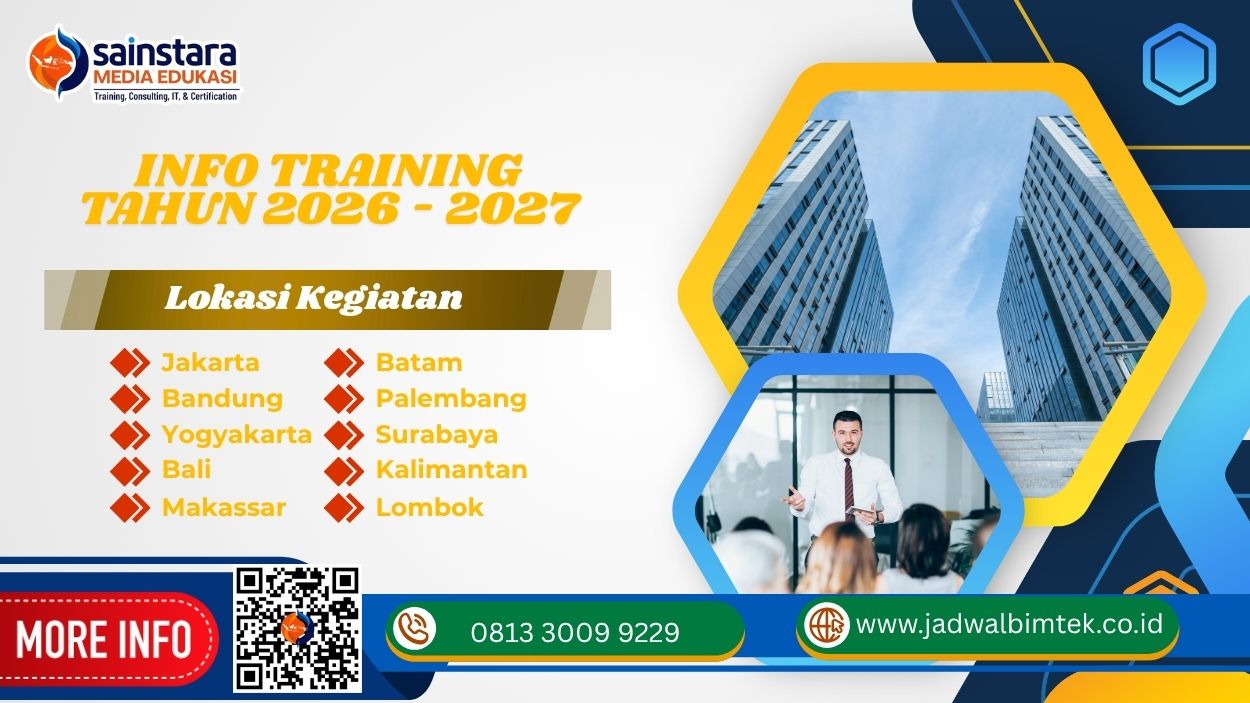 sainstara
MEDIA EDUKASI
Training, Consulting, IT, & Certification

INFO TRAINING
TAHUN 2026 - 2027

Lokasi Kegiatan

Jakarta
Bandung
Yogyakarta
Bali
Makassar

Batam
Palembang
Surabaya
Kalimantan
Lombok

MORE INFO

0813 3009 9229

www.jadwalbimtek.co.id